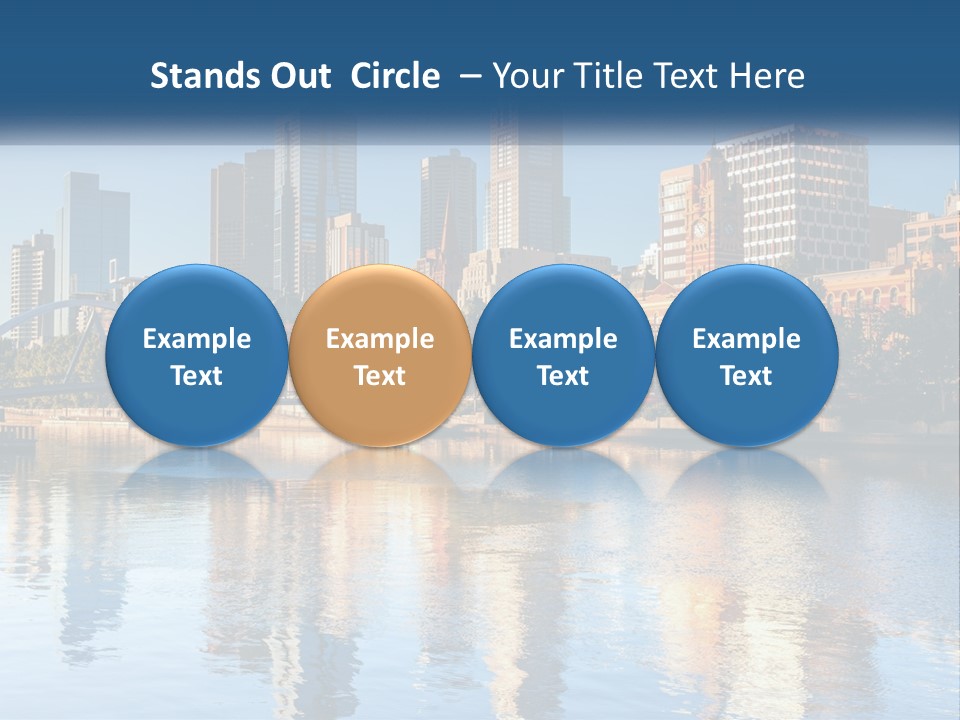 Stands Out  Circle  – Your Title Text Here

Example Text

Example Text

Example Text

Example Text